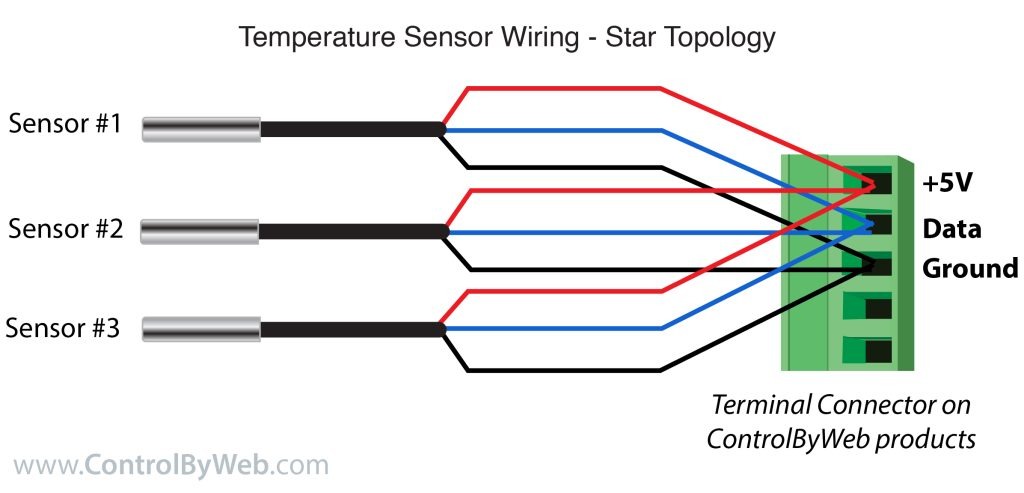 Temperature Sensor Wiring - Star Topology

Sensor #1

Sensor #2

Sensor #3

+5V

Data

Ground

Terminal Connector on ControlByWeb products

www.ControlByWeb.com